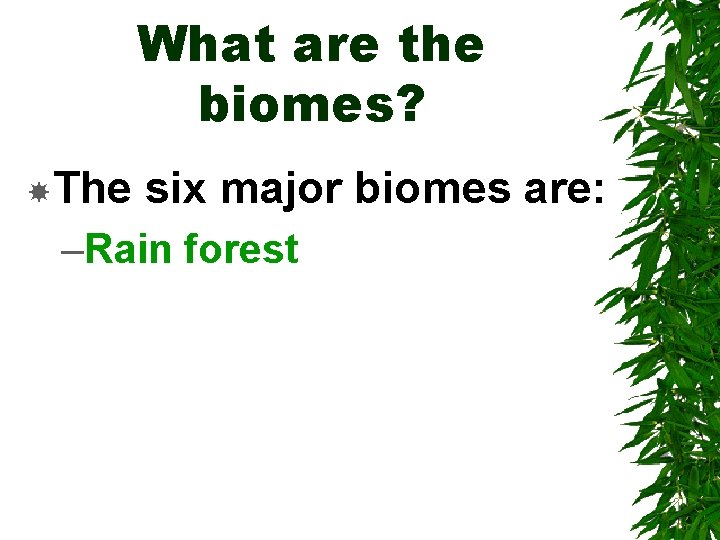 What are the biomes?

The six major biomes are:

–Rain forest